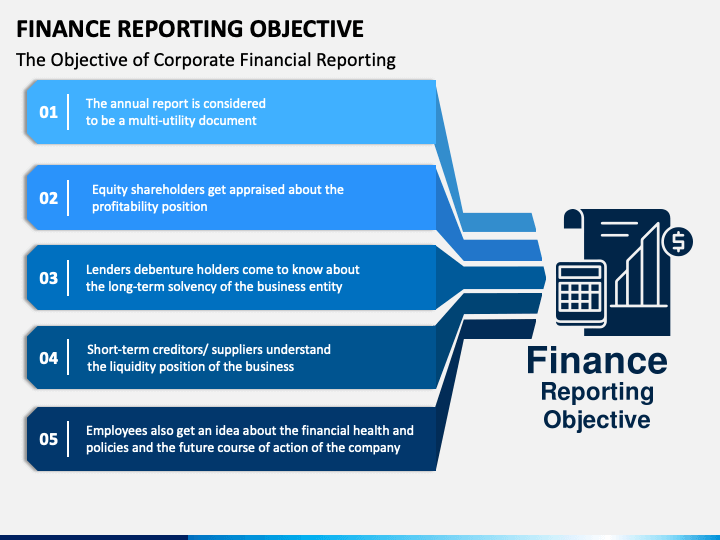 FINANCE REPORTING OBJECTIVE

The Objective of Corporate Financial Reporting

01 The annual report is considered to be a multi-utility document

02 Equity shareholders get appraised about the profitability position

03 Lenders debenture holders come to know about the long-term solvency of the business entity

04 Short-term creditors/ suppliers understand the liquidity position of the business

05 Employees also get an idea about the financial health and policies and the future course of action of the company

$

Finance Reporting Objective